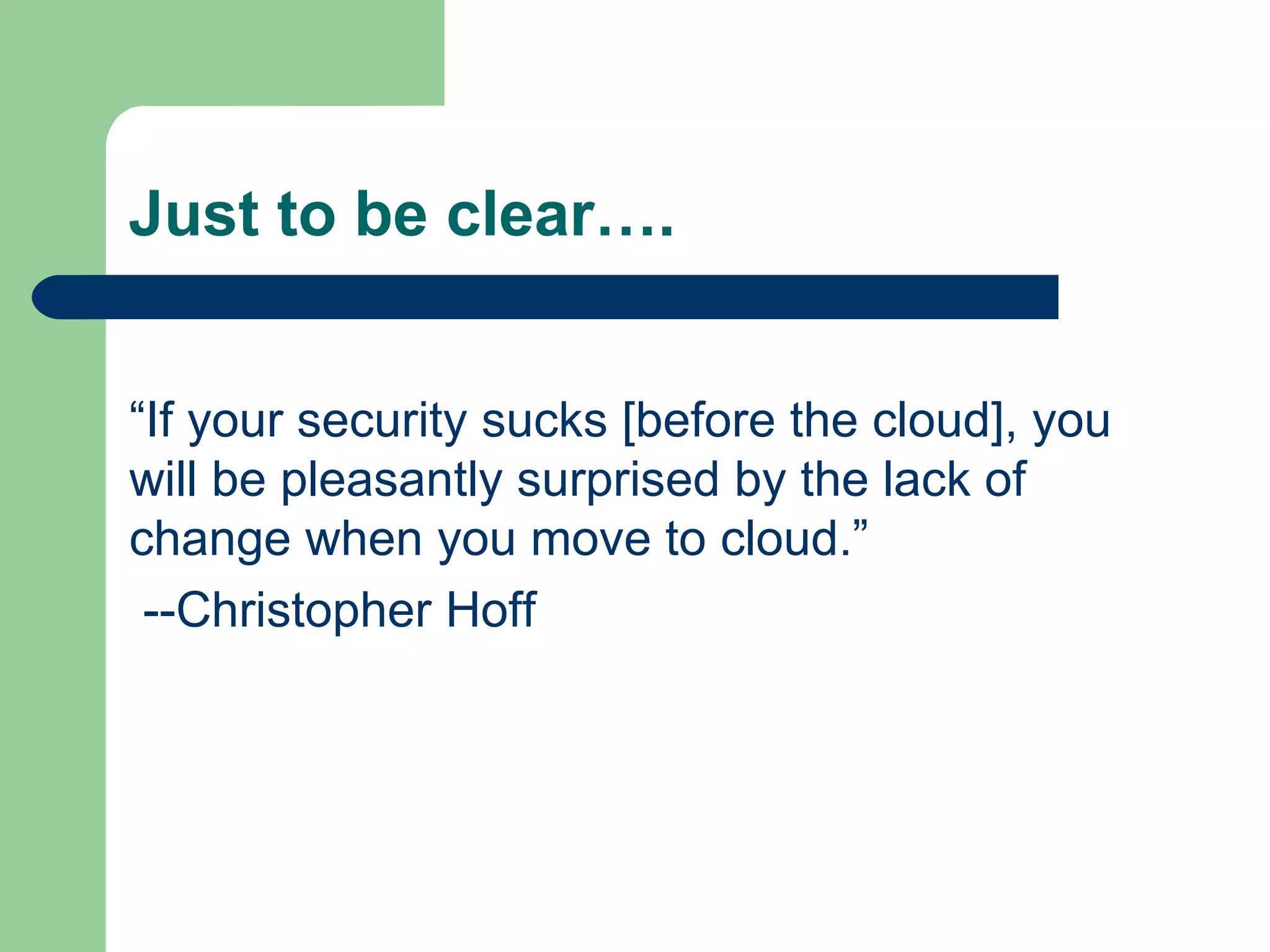 Just to be clear….

“If your security sucks [before the cloud], you will be pleasantly surprised by the lack of change when you move to cloud.”

--Christopher Hoff